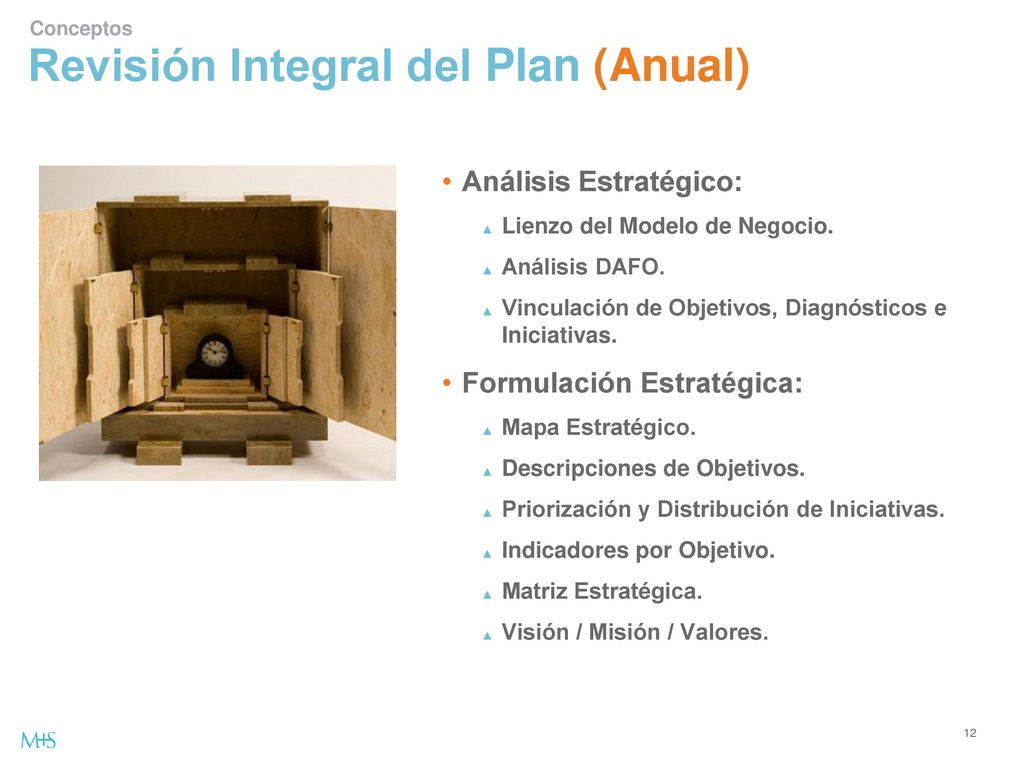 Conceptos
Revisión Integral del Plan (Anual)

• Análisis Estratégico:
▲ Lienzo del Modelo de Negocio.
▲ Análisis DAFO.
▲ Vinculación de Objetivos, Diagnósticos e Iniciativas.

• Formulación Estratégica:
▲ Mapa Estratégico.
▲ Descripciones de Objetivos.
▲ Priorización y Distribución de Iniciativas.
▲ Indicadores por Objetivo.
▲ Matriz Estratégica.
▲ Visión / Misión / Valores.

M+S

12